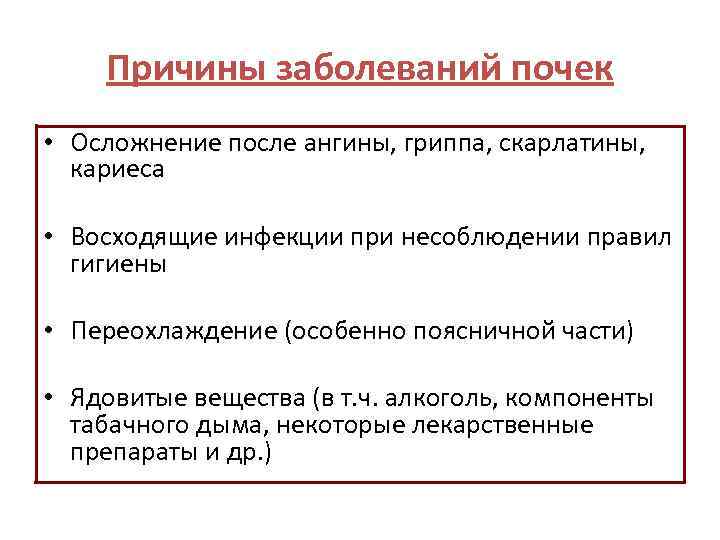 Причины заболеваний почек

• Осложнение после ангины, гриппа, скарлатины, кариеса

• Восходящие инфекции при несоблюдении правил гигиены

• Переохлаждение (особенно поясничной части)

• Ядовитые вещества (в т.ч. алкоголь, компоненты табачного дыма, некоторые лекарственные препараты и др.)